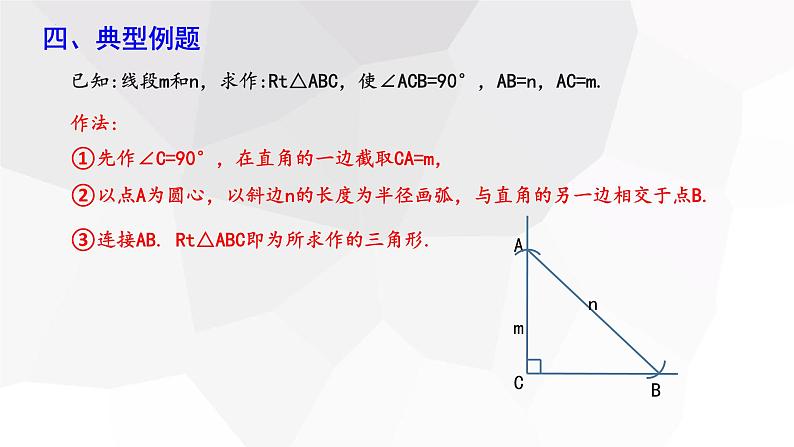 四、典型例题

已知:线段m和n，求作:Rt△ABC，使∠ACB=90°，AB=n，AC=m.

作法:

①先作∠C=90°，在直角的一边截取CA=m,

②以点A为圆心，以斜边n的长度为半径画弧，与直角的另一边相交于点B.

③连接AB. Rt△ABC即为所求作的三角形.

A
n
m
C
B